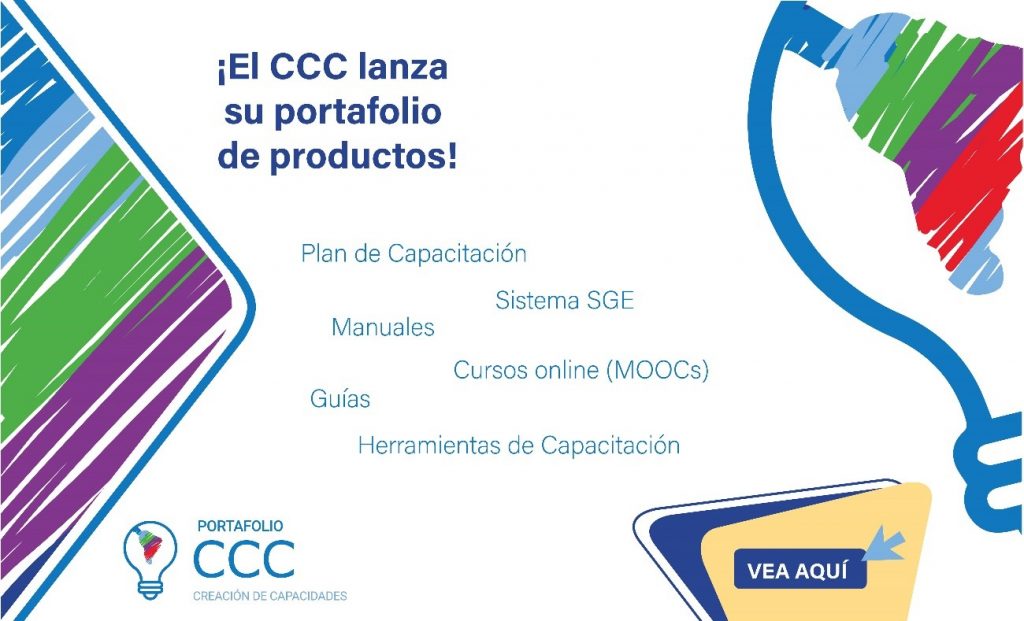 ¡El CCC lanza su portafolio de productos!

Plan de Capacitación

Sistema SGE

Manuales

Cursos online (MOOCs)

Guías

Herramientas de Capacitación

PORTAFOLIO
CCC
CREACIÓN DE CAPACIDADES

VEA AQUÍ